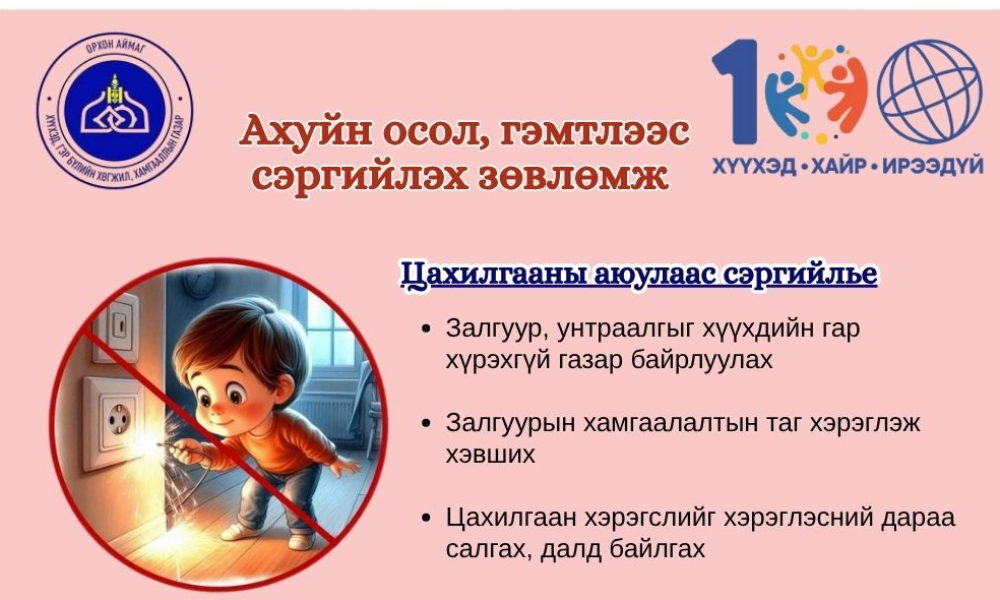 ОРХОН АЙМАГ
ХҮҮХЭД, ГЭР БҮЛИЙН ХӨГЖИЛ, ХАМГААЛЛЫН ГАЗАР

Ахуйн осол, гэмтлээс сэргийлэх зөвлөмж

100
ХҮҮХЭД • ХАЙР • ИРЭЭДҮЙ

Цахилгааны аюулаас сэргийлье

• Залгуур, унтраалгыг хүүхдийн гар хүрэхгүй газар байрлуулах

• Залгуурын хамгаалалтын таг хэрэглэж хэвших

• Цахилгаан хэрэгслийг хэрэглэсний дараа салгах, далд байлгах